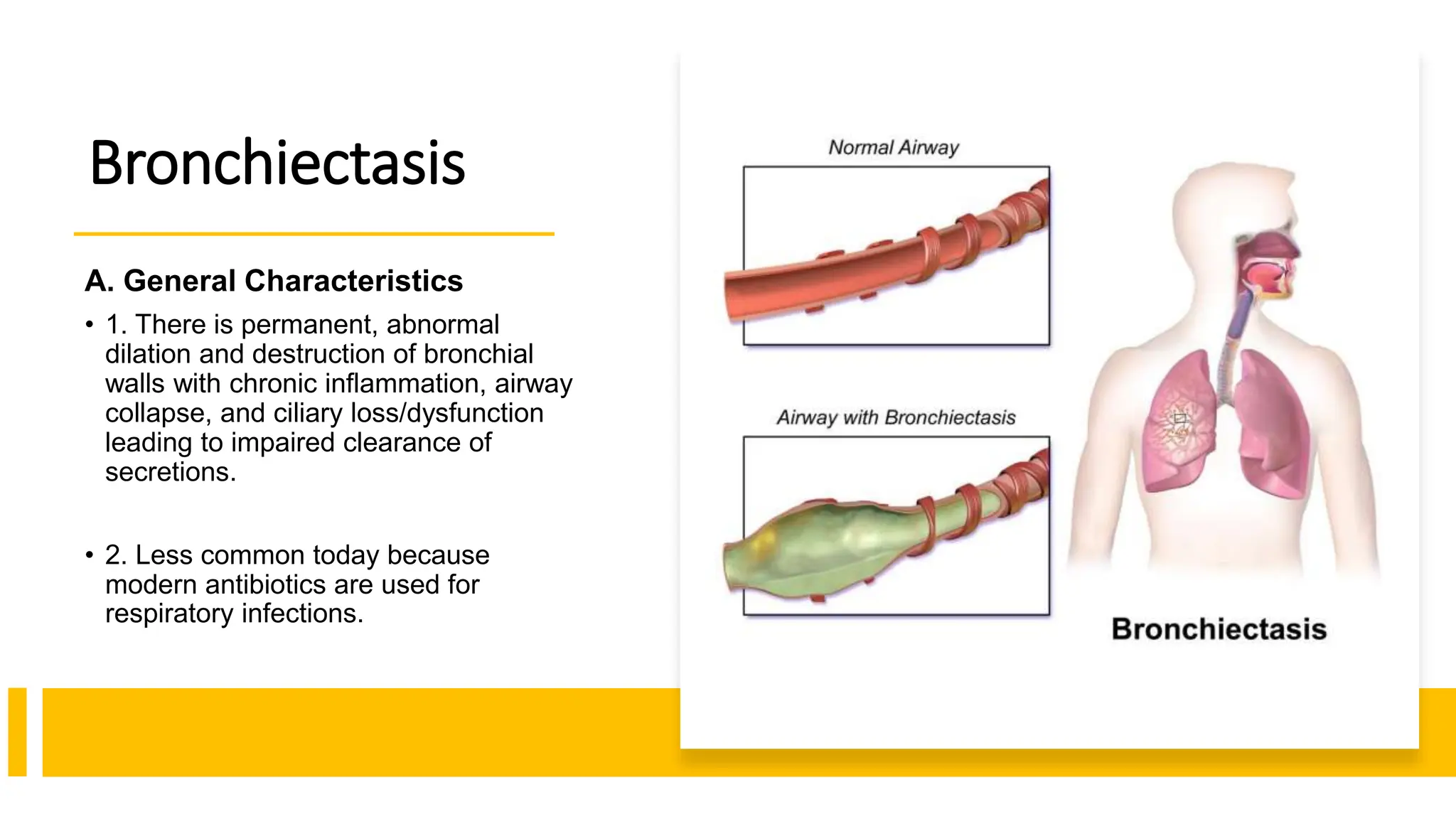 Bronchiectasis

A. General Characteristics

• 1. There is permanent, abnormal dilation and destruction of bronchial walls with chronic inflammation, airway collapse, and ciliary loss/dysfunction leading to impaired clearance of secretions.

• 2. Less common today because modern antibiotics are used for respiratory infections.

Normal Airway

Airway with Bronchiectasis

Bronchiectasis